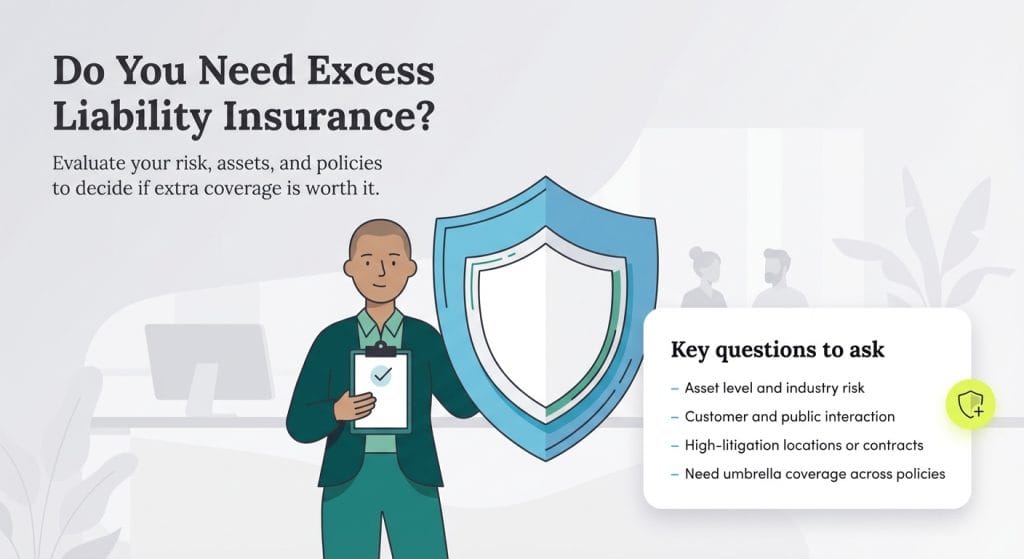 Do You Need Excess Liability Insurance?

Evaluate your risk, assets, and policies to decide if extra coverage is worth it.

Key questions to ask

– Asset level and industry risk
– Customer and public interaction
– High-litigation locations or contracts
– Need umbrella coverage across policies